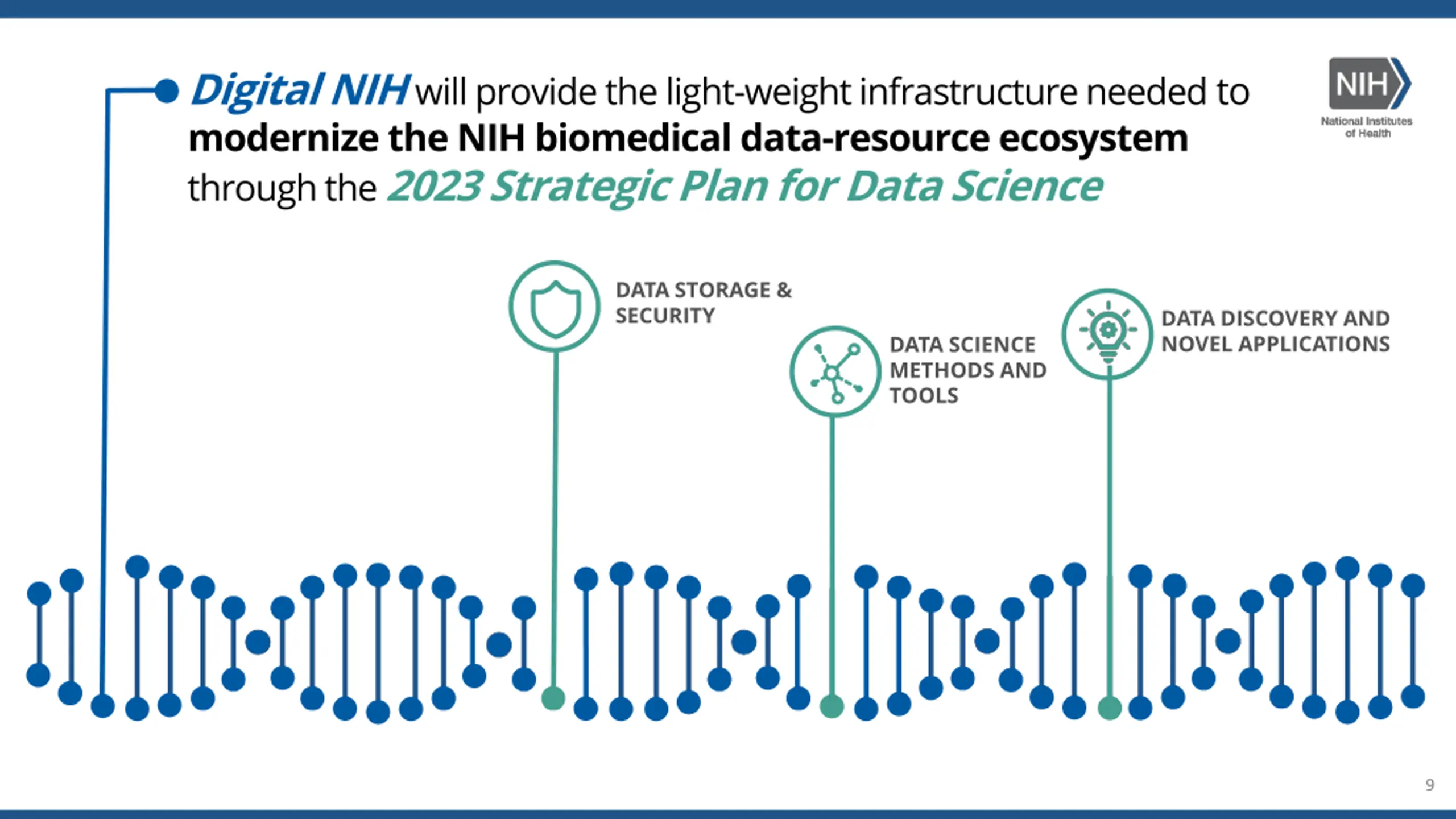 Digital NIH will provide the light-weight infrastructure needed to modernize the NIH biomedical data-resource ecosystem through the 2023 Strategic Plan for Data Science

NIH
National Institutes of Health

DATA STORAGE & SECURITY

DATA SCIENCE METHODS AND TOOLS

DATA DISCOVERY AND NOVEL APPLICATIONS

9